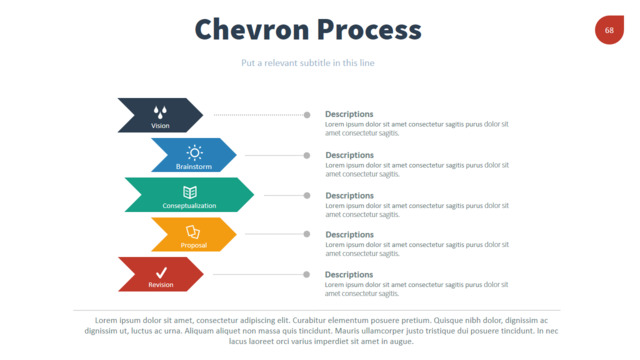 Chevron Process

68

Put a relevant subtitle in this line

Vision

Descriptions
Lorem ipsum dolor sit amet consectetur sagitis purus dolor sit amet consectetur sagitis.

Brainstorm

Descriptions
Lorem ipsum dolor sit amet consectetur sagitis purus dolor sit amet consectetur sagitis.

Conseptualization

Descriptions
Lorem ipsum dolor sit amet consectetur sagitis purus dolor sit amet consectetur sagitis.

Proposal

Descriptions
Lorem ipsum dolor sit amet consectetur sagitis purus dolor sit amet consectetur sagitis.

Revision

Descriptions
Lorem ipsum dolor sit amet consectetur sagitis purus dolor sit amet consectetur sagitis.

Lorem ipsum dolor sit amet, consectetur adipiscing elit. Curabitur elementum posuere pretium. Quisque nibh dolor, dignissim ac dignissim ut, luctus ac urna. Aliquam aliquet non massa quis tincidunt. Mauris ullamcorper justo tristique dui posuere tincidunt. In nec lacus laoreet orci varius imperdiet sit amet in augue.